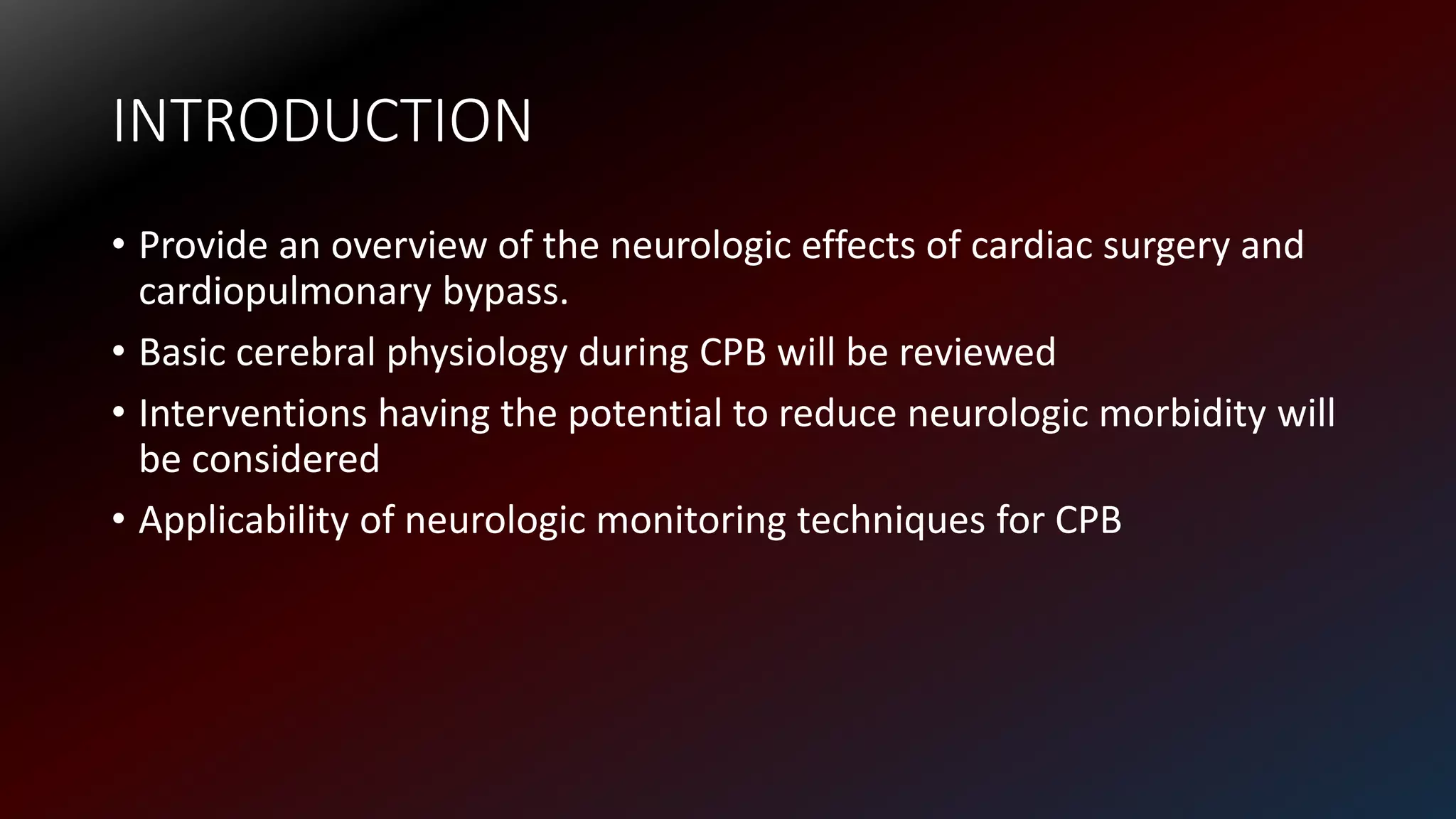 INTRODUCTION

• Provide an overview of the neurologic effects of cardiac surgery and cardiopulmonary bypass.
• Basic cerebral physiology during CPB will be reviewed
• Interventions having the potential to reduce neurologic morbidity will be considered
• Applicability of neurologic monitoring techniques for CPB